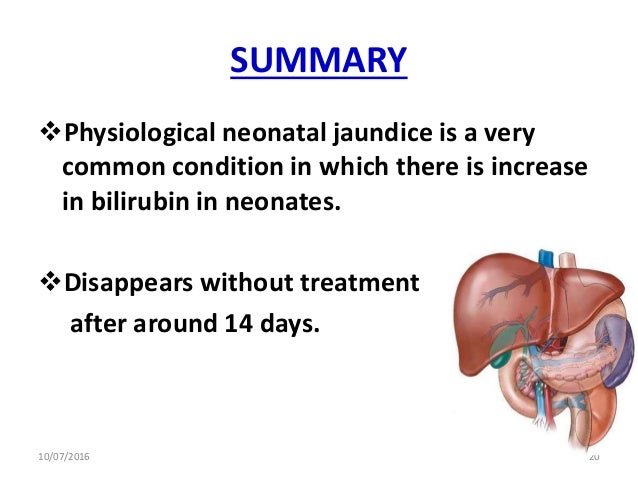 SUMMARY

❖Physiological neonatal jaundice is a very common condition in which there is increase in bilirubin in neonates.

❖Disappears without treatment after around 14 days.

10/07/2016

20